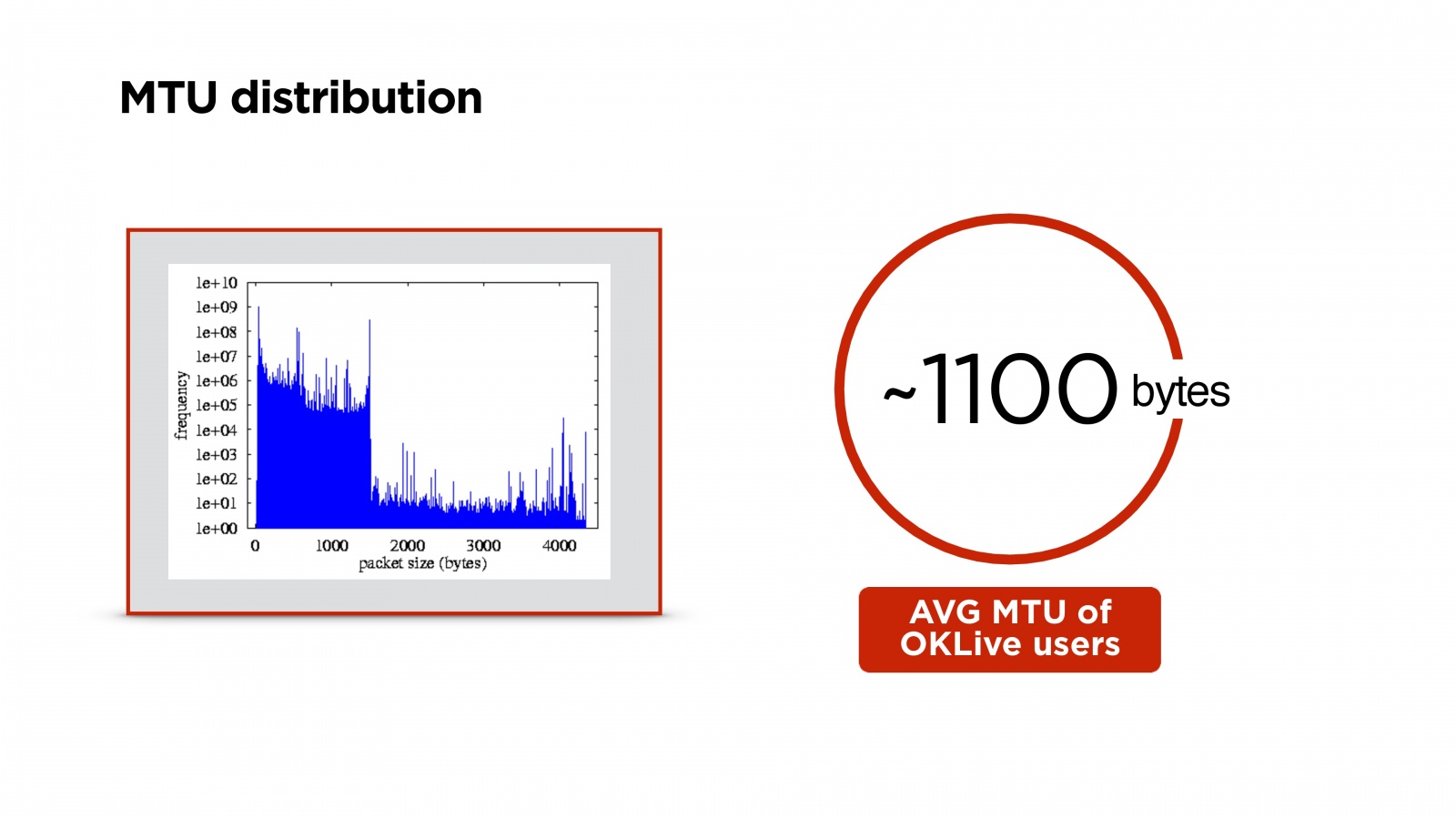 MTU distribution

1e+10
1e+09
1e+08
1e+07
1e+06
1e+05
1e+04
1e+03
1e+02
1e+01
1e+00

frequency

0 1000 2000 3000 4000
packet size (bytes)

~1100 bytes

AVG MTU of OKLive users